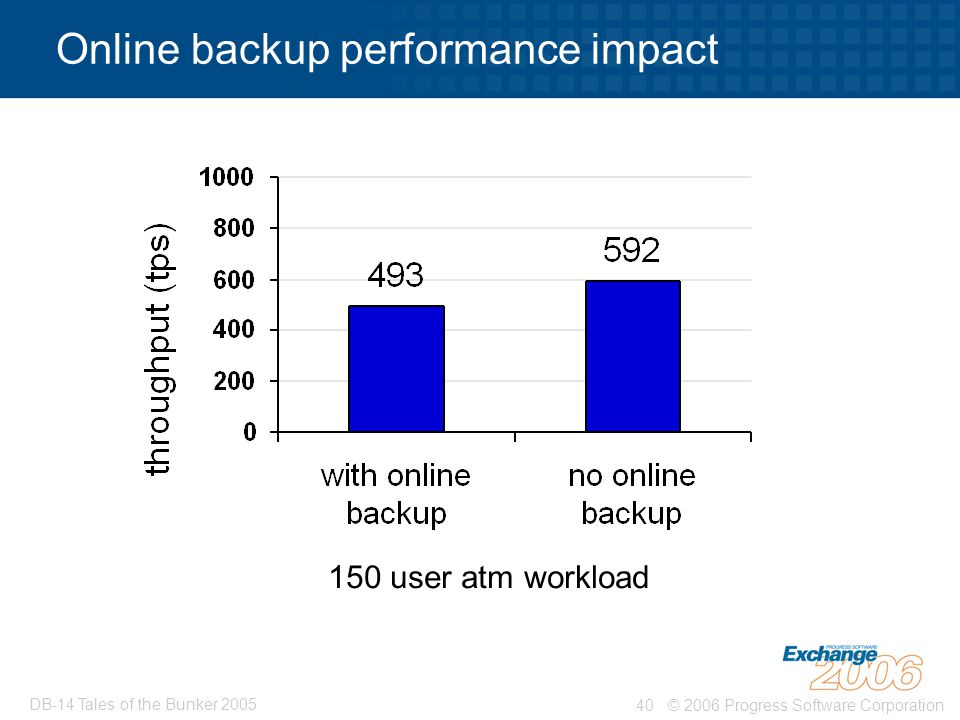 Online backup performance impact

throughput (tps)

1000
800
600
400
200
0

493
592

with online backup
no online backup

150 user atm workload

PROGRESS SOFTWARE
Exchange 2006

DB-14 Tales of the Bunker 2005

40 © 2006 Progress Software Corporation